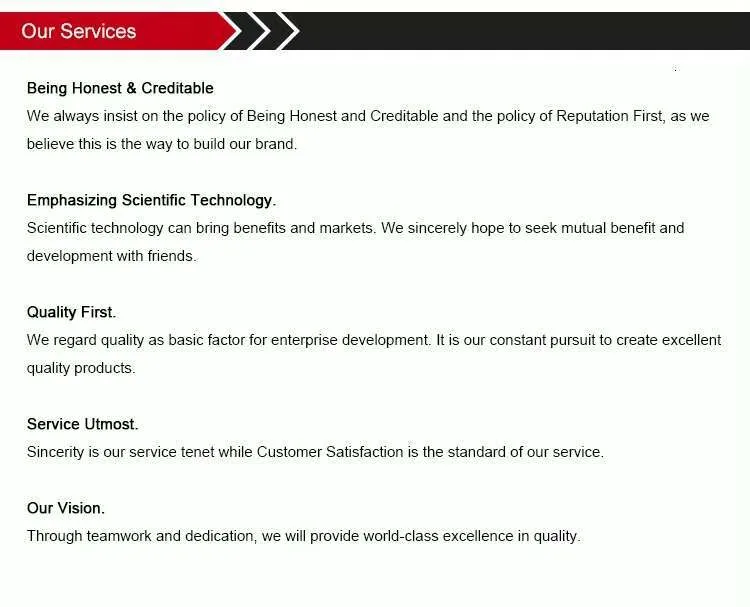 Our Services

Being Honest & Creditable
We always insist on the policy of Being Honest and Creditable and the policy of Reputation First, as we believe this is the way to build our brand.

Emphasizing Scientific Technology.
Scientific technology can bring benefits and markets. We sincerely hope to seek mutual benefit and development with friends.

Quality First.
We regard quality as basic factor for enterprise development. It is our constant pursuit to create excellent quality products.

Service Utmost.
Sincerity is our service tenet while Customer Satisfaction is the standard of our service.

Our Vision.
Through teamwork and dedication, we will provide world-class excellence in quality.